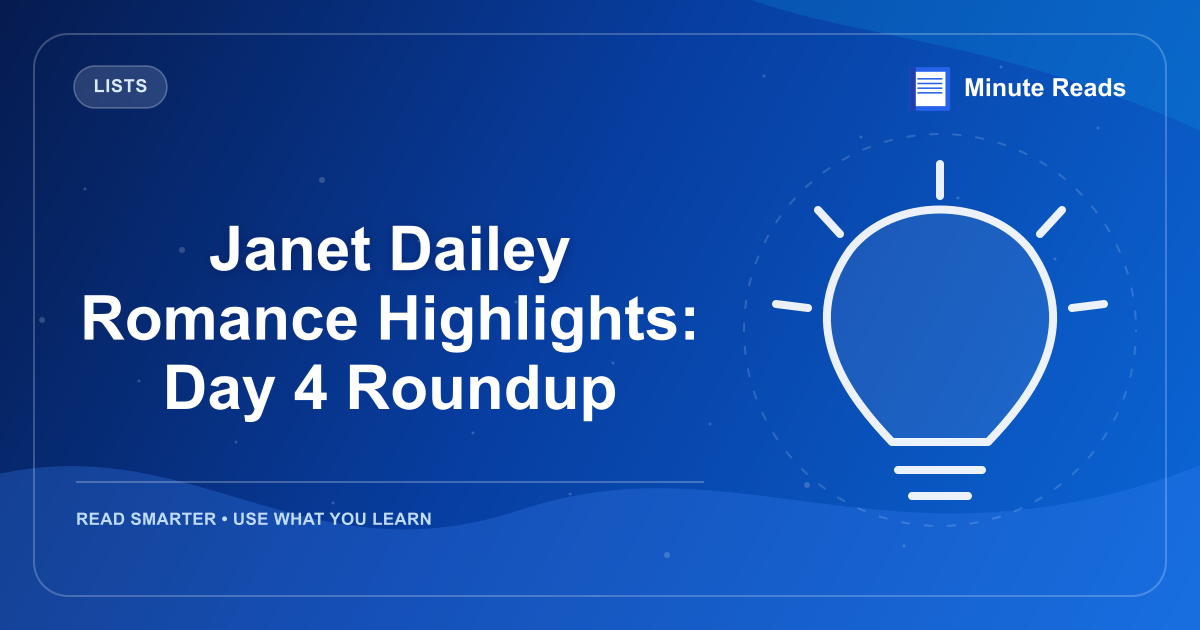 LISTS

Minute Reads

Janet Dailey Romance Highlights: Day 4 Roundup

READ SMARTER • USE WHAT YOU LEARN